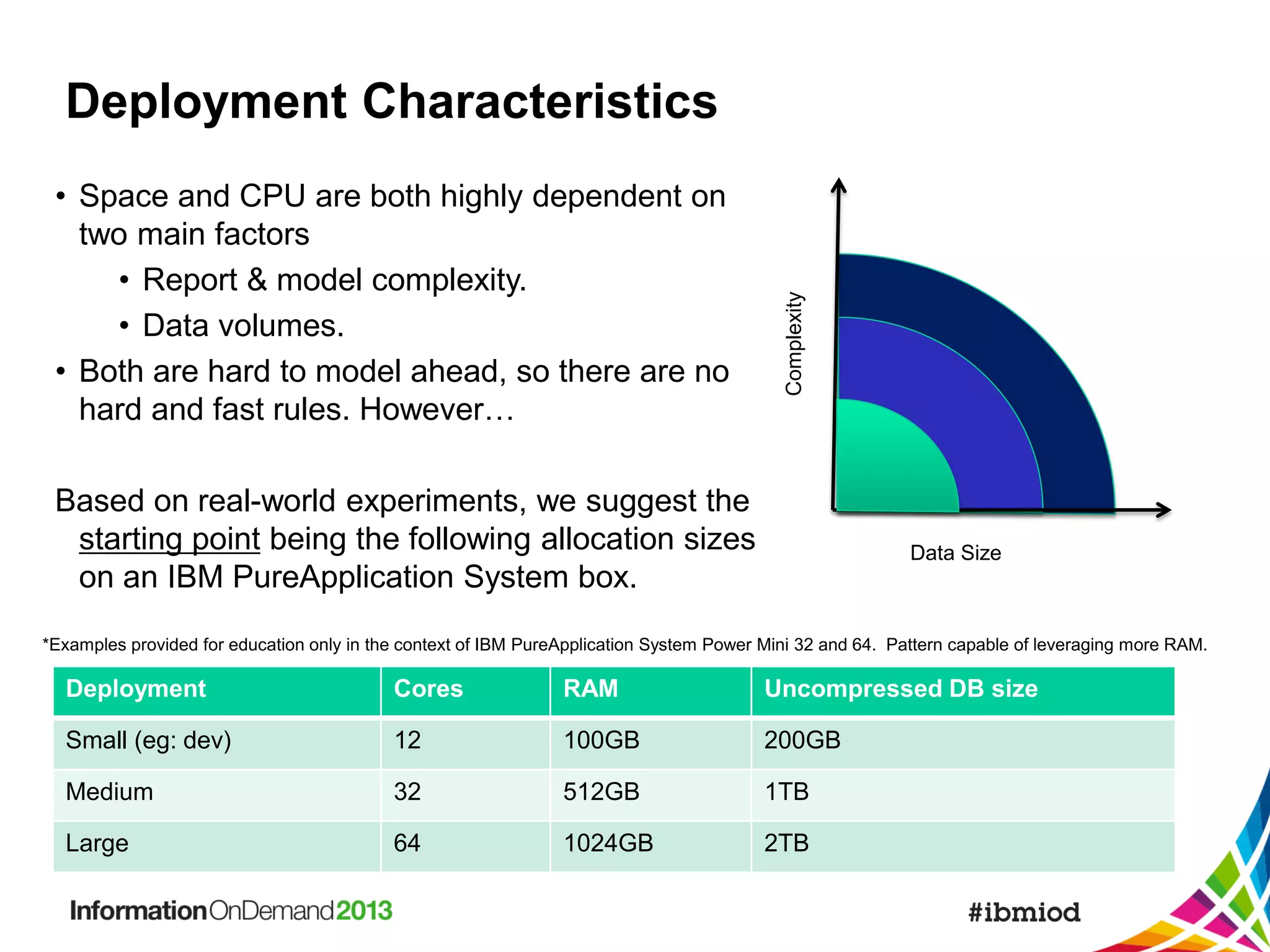 Deployment Characteristics

• Space and CPU are both highly dependent on two main factors
 • Report & model complexity.
 • Data volumes.
• Both are hard to model ahead, so there are no hard and fast rules. However…

Based on real-world experiments, we suggest the starting point being the following allocation sizes on an IBM PureApplication System box.

Complexity

Data Size

*Examples provided for education only in the context of IBM PureApplication System Power Mini 32 and 64. Pattern capable of leveraging more RAM.

| Deployment | Cores | RAM | Uncompressed DB size |
|---|---|---|---|
| Small (eg: dev) | 12 | 100GB | 200GB |
| Medium | 32 | 512GB | 1TB |
| Large | 64 | 1024GB | 2TB |

InformationOnDemand2013

#ibmiod